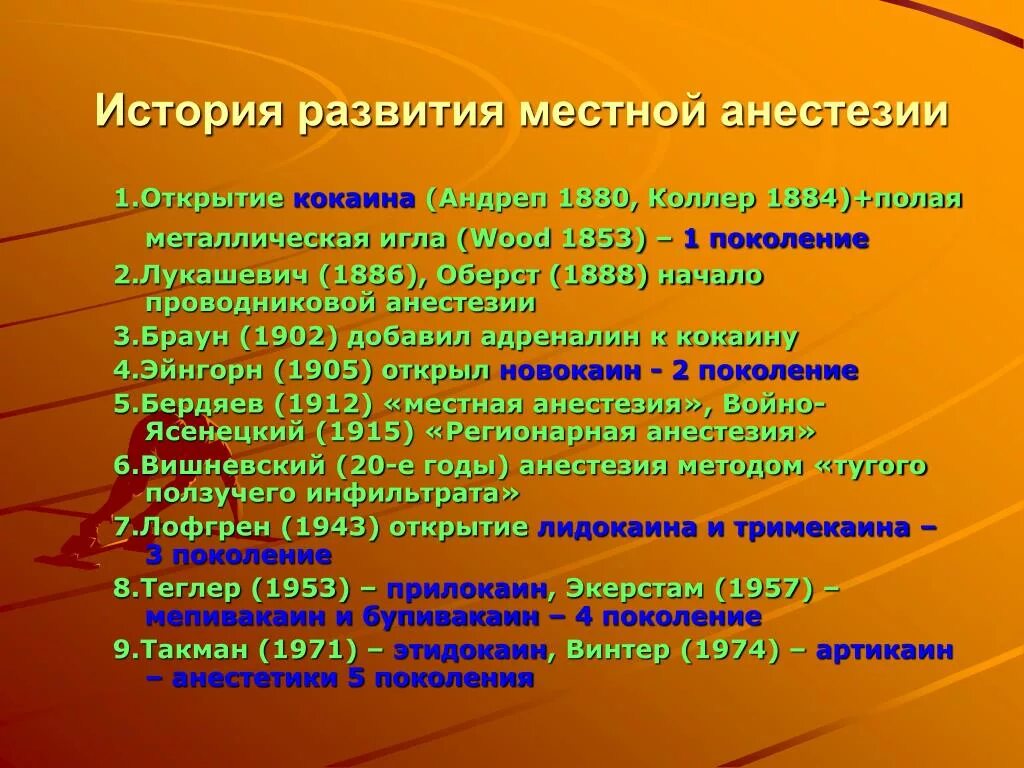 История развития местной анестезии

1.Открытие кокаина (Андреп 1880, Коллер 1884)+полая металлическая игла (Wood 1853) – 1 поколение
2.Лукашевич (1886), Оберст (1888) начало проводниковой анестезии
3.Браун (1902) добавил адреналин к кокаину
4.Эйнгорн (1905) открыл новокаин - 2 поколение
5.Бердяев (1912) «местная анестезия», Войно-Ясенецкий (1915) «Регионарная анестезия»
6.Вишневский (20-е годы) анестезия методом «тугого ползучего инфильтрата»
7.Лофгрен (1943) открытие лидокаина и тримекаина – 3 поколение
8.Теглер (1953) – прилокаин, Экерстам (1957) – мепивакаин и бупивакаин – 4 поколение
9.Такман (1971) – этидокаин, Винтер (1974) – артикаин – анестетики 5 поколения